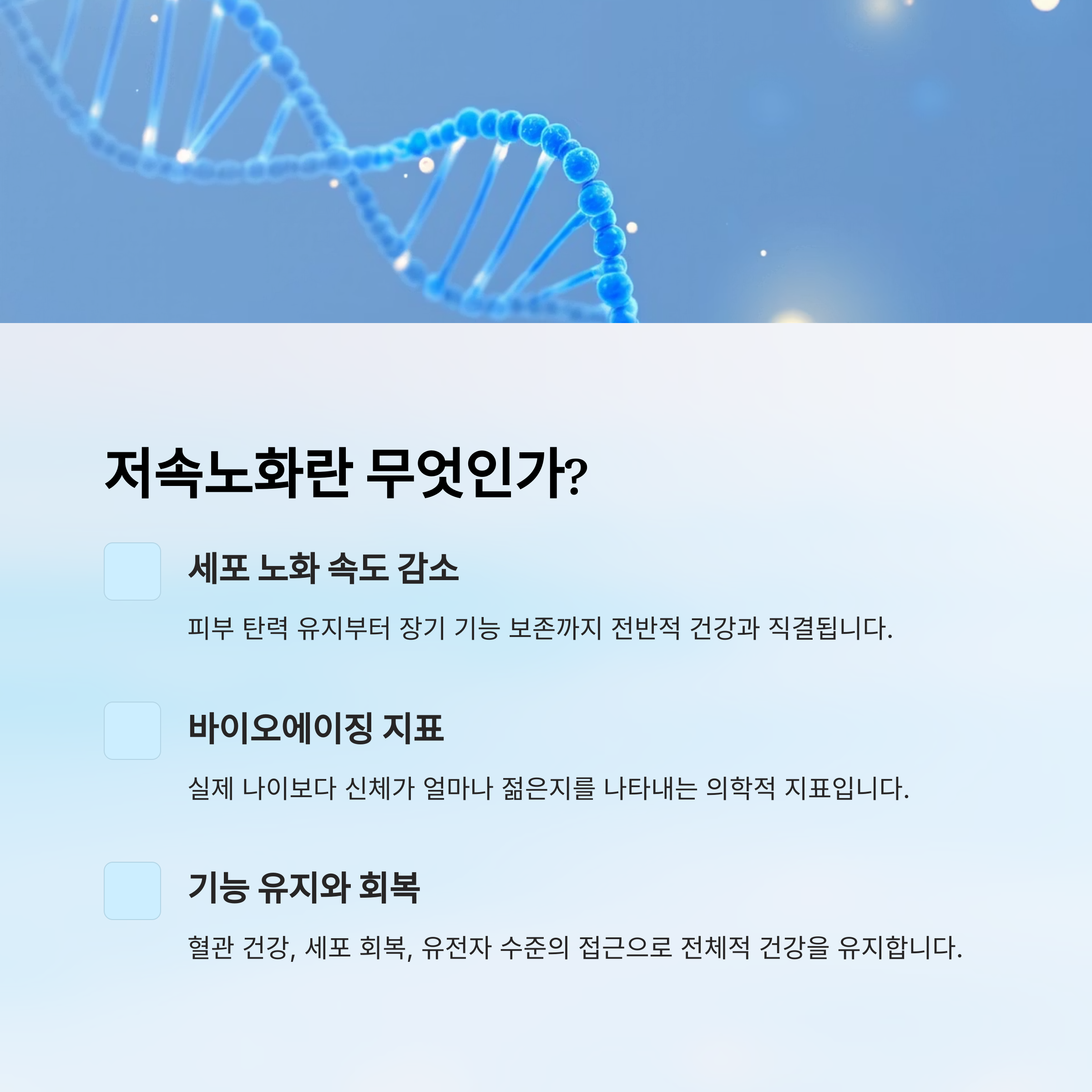 저속노화란 무엇인가?

세포 노화 속도 감소

피부 탄력 유지부터 장기 기능 보존까지 전반적 건강과 직결됩니다.

바이오에이징 지표

실제 나이보다 신체가 얼마나 젊은지를 나타내는 의학적 지표입니다.

기능 유지와 회복

혈관 건강, 세포 회복, 유전자 수준의 접근으로 전체적 건강을 유지합니다.